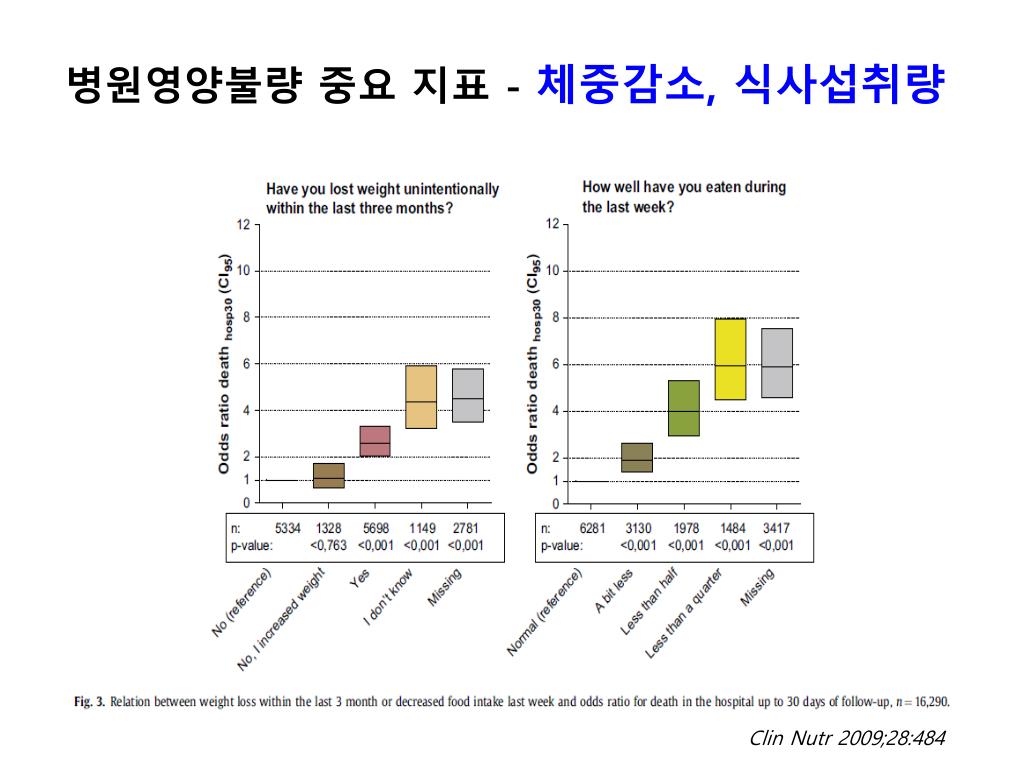 병원영양불량 중요 지표 - 체중감소, 식사섭취량

Have you lost weight unintentionally within the last three months?

Odds ratio death $_{hosp30}$ ($CI_{95}$)

12
10
8
6
4
2
1
0

| n: | 5334 | 1328 | 5698 | 1149 | 2781 |
|---|---|---|---|---|---|
| p-value: | | <0,763 | <0,001 | <0,001 | <0,001 |

No (reference)
No, I increased weight
Yes
I don't know
Missing

How well have you eaten during the last week?

Odds ratio death $_{hosp30}$ ($CI_{95}$)

12
10
8
6
4
2
1
0

| n: | 6281 | 3130 | 1978 | 1484 | 3417 |
|---|---|---|---|---|---|
| p-value: | | <0,001 | <0,001 | <0,001 | <0,001 |

Normal (reference)
A bit less
Less than half
Less than a quarter
Missing

Fig. 3. Relation between weight loss within the last 3 month or decreased food intake last week and odds ratio for death in the hospital up to 30 days of follow-up, $n = 16,290$.

Clin Nutr 2009;28:484